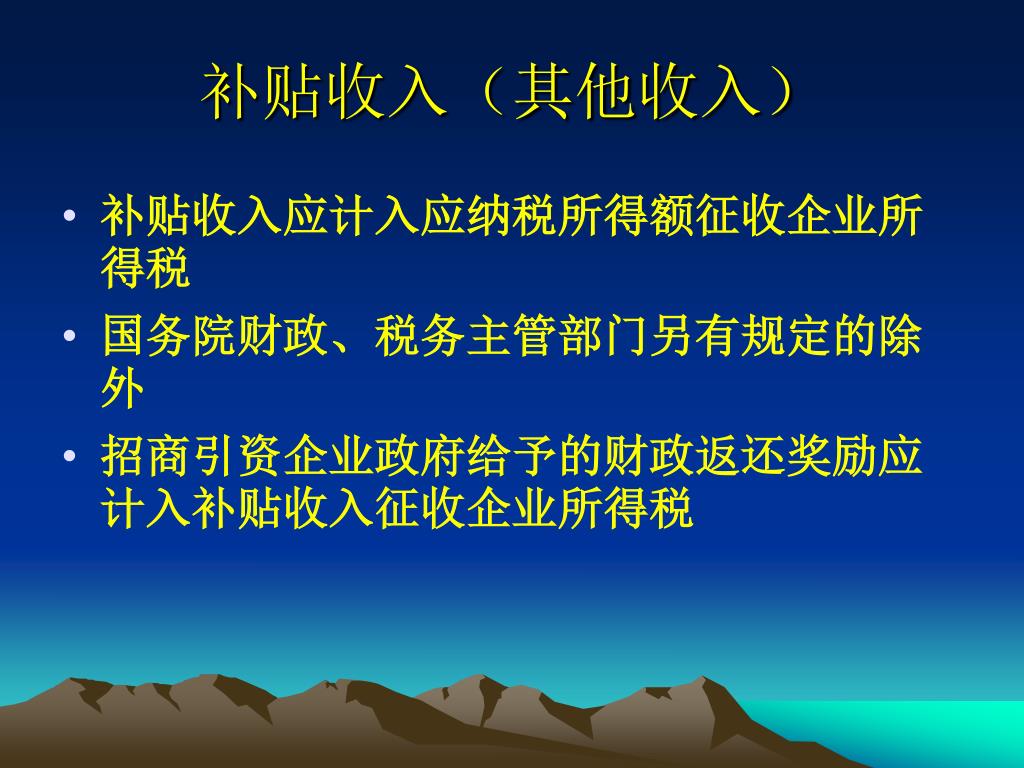 补贴收入（其他收入）

• 补贴收入应计入应纳税所得额征收企业所得税
• 国务院财政、税务主管部门另有规定的除外
• 招商引资企业政府给予的财政返还奖励应计入补贴收入征收企业所得税